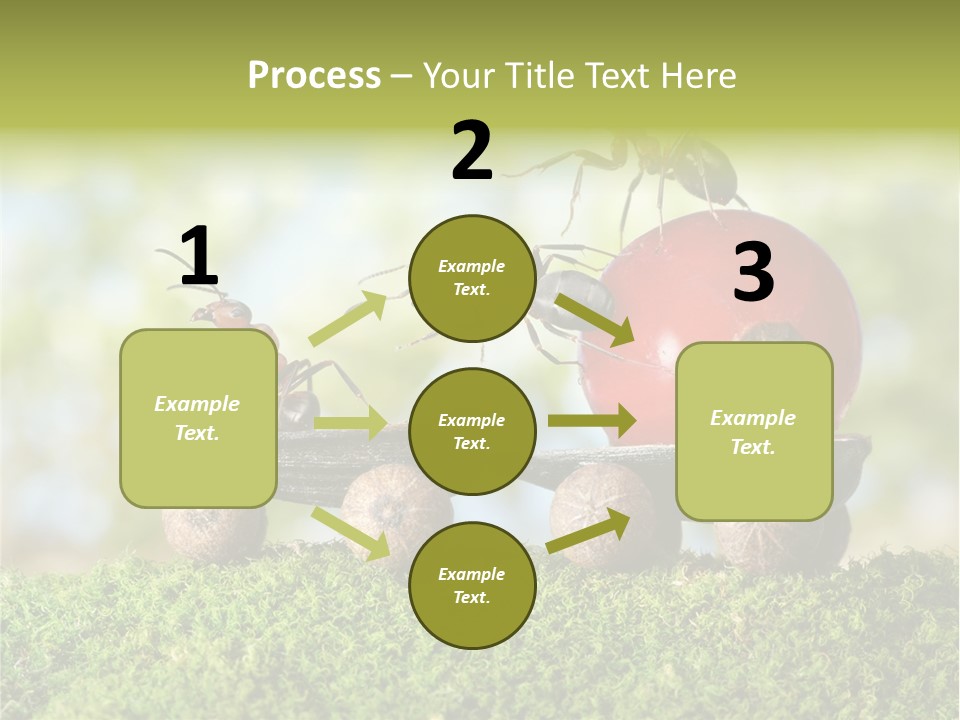 Process – Your Title Text Here

1

Example Text.

2

Example Text.

Example Text.

Example Text.

3

Example Text.